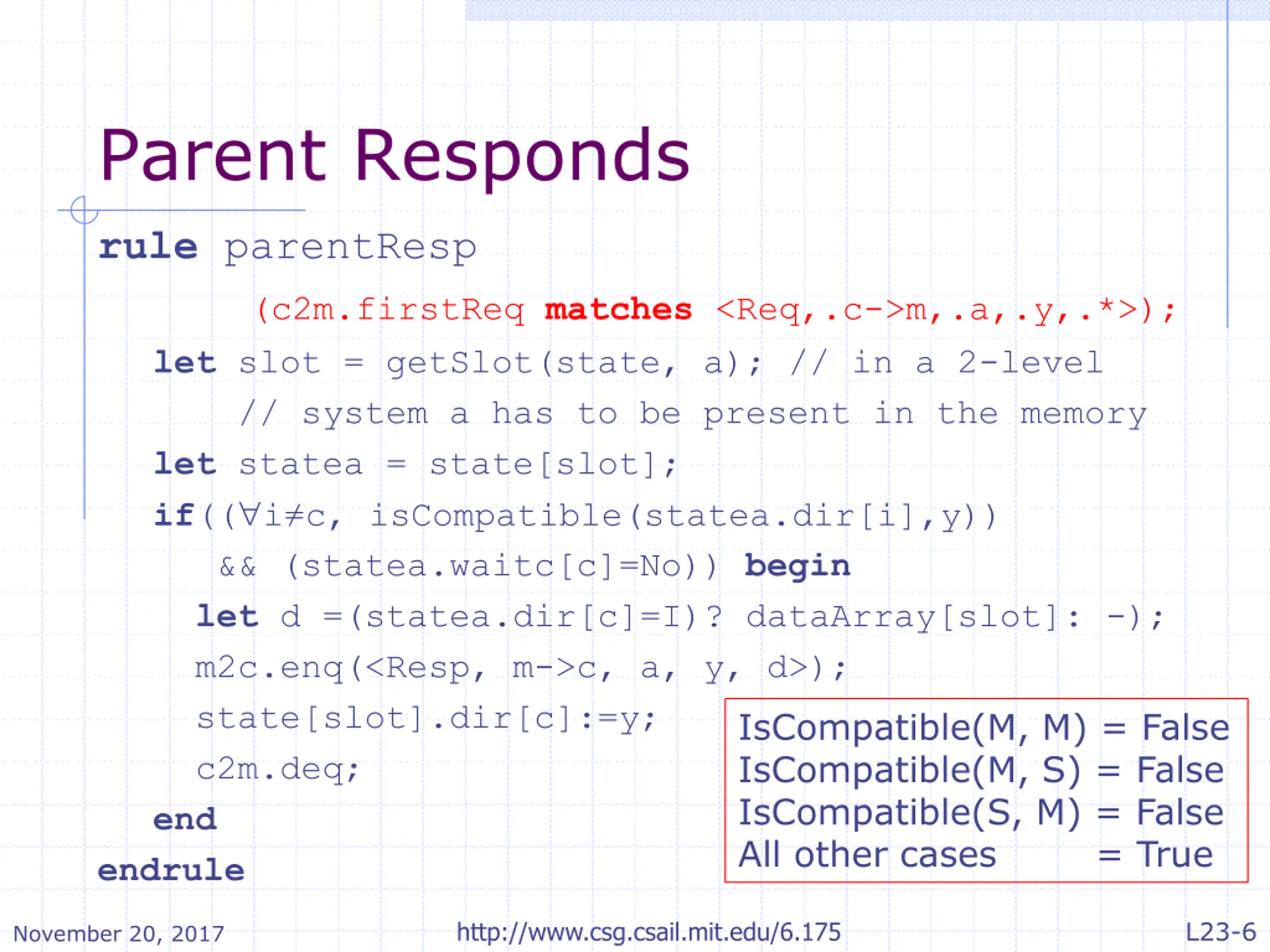 Parent Responds

rule parentResp
(c2m.firstReq matches <Req,.c->m,.a,.y,.*>);
let slot = getSlot(state, a); // in a 2-level
// system a has to be present in the memory
let statea = state[slot];
if((∀i≠c, isCompatible(statea.dir[i],y))
&& (statea.waitc[c]=No)) begin
let d =(statea.dir[c]=I)? dataArray[slot]: -);
m2c.enq(<Resp, m->c, a, y, d>);
state[slot].dir[c]:=y;
c2m.deq;
end
endrule

IsCompatible(M, M) = False
IsCompatible(M, S) = False
IsCompatible(S, M) = False
All other cases = True

November 20, 2017
http://www.csg.csail.mit.edu/6.175
L23-6